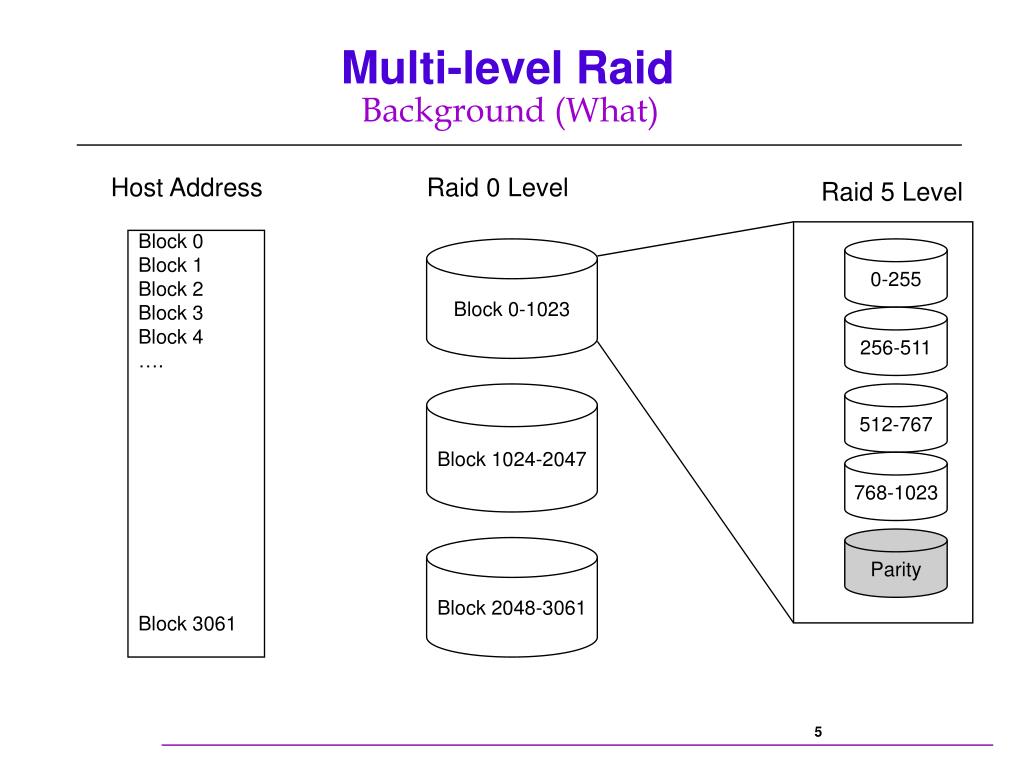 Multi-level Raid
Background (What)

Host Address

Block 0
Block 1
Block 2
Block 3
Block 4
….

Block 3061

Raid 0 Level

Block 0-1023

Block 1024-2047

Block 2048-3061

Raid 5 Level

0-255

256-511

512-767

768-1023

Parity

5